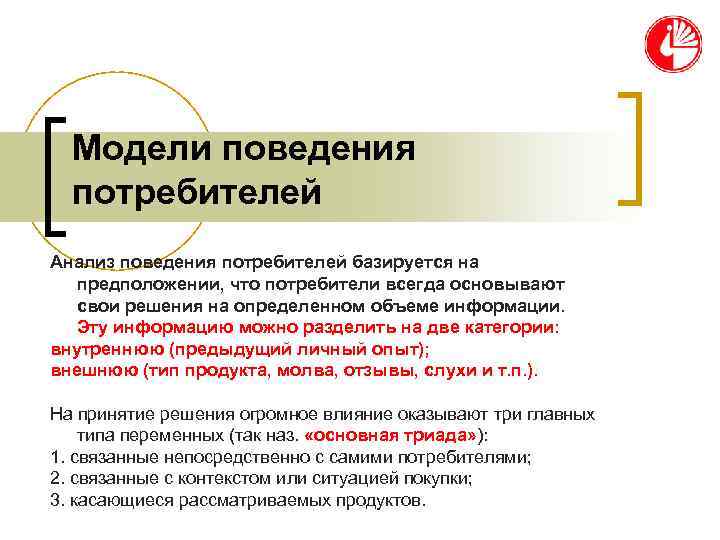 Модели поведения потребителей

Анализ поведения потребителей базируется на предположении, что потребители всегда основывают свои решения на определенном объеме информации. Эту информацию можно разделить на две категории:
внутреннюю (предыдущий личный опыт);
внешнюю (тип продукта, молва, отзывы, слухи и т.п.).

На принятие решения огромное влияние оказывают три главных типа переменных (так наз. «основная триада»):
1. связанные непосредственно с самими потребителями;
2. связанные с контекстом или ситуацией покупки;
3. касающиеся рассматриваемых продуктов.